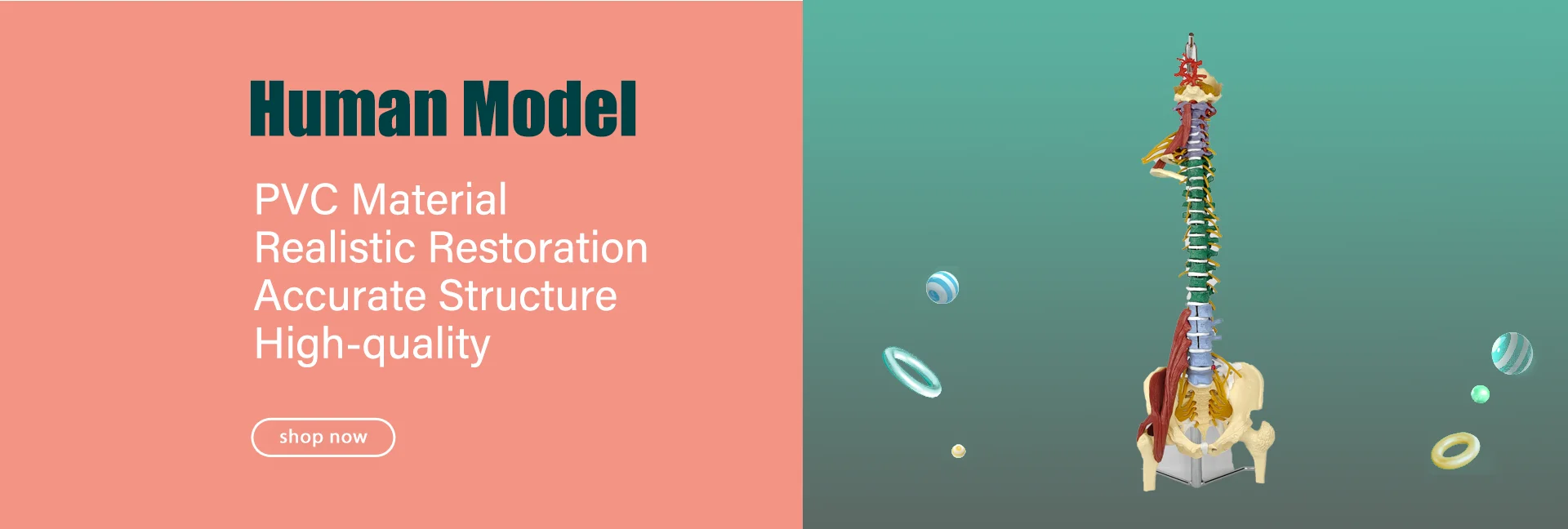 Human Model

PVC Material
Realistic Restoration
Accurate Structure
High-quality

shop now